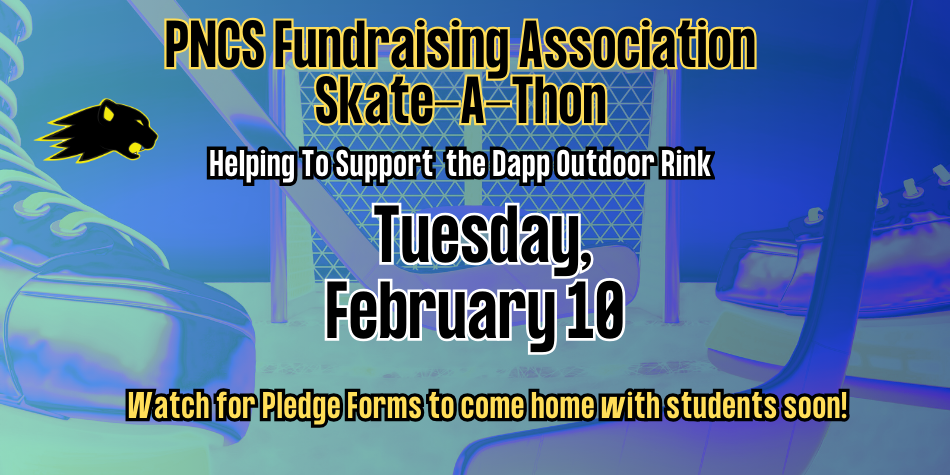 PNCS Fundraising Association
Skate-A-Thon

Helping To Support the Dapp Outdoor Rink

Tuesday,
February 10

Watch for Pledge Forms to come home with students soon!